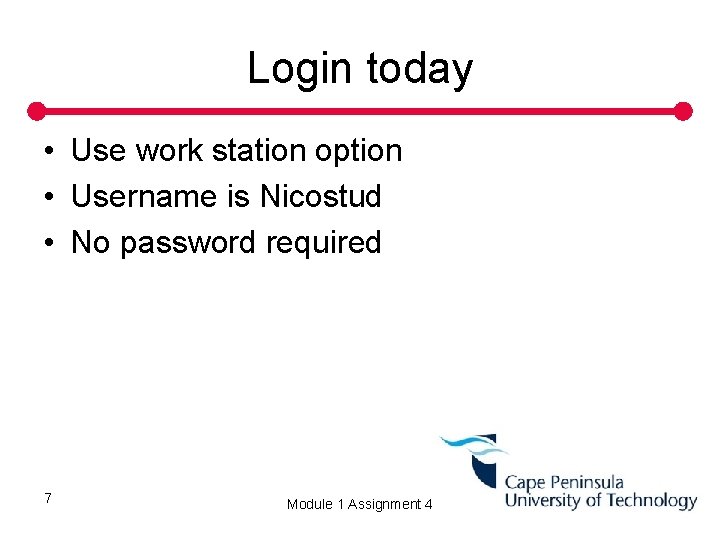 Login today

• Use work station option
• Username is Nicostud
• No password required

7

Module 1 Assignment 4

Cape Peninsula
University of Technology